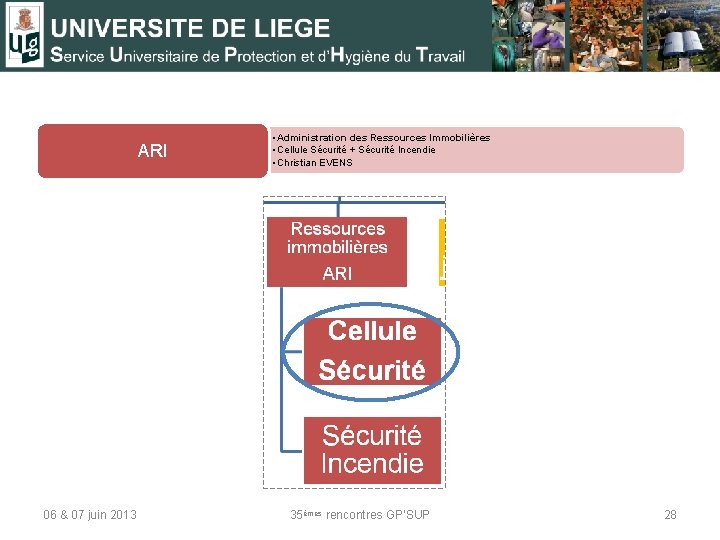 ULg
UNIVERSITE DE LIEGE
Service Universitaire de Protection et d'Hygiène du Travail

ARI

• Administration des Ressources Immobilières
• Cellule Sécurité + Sécurité Incendie
• Christian EVENS

Ressources immobilières ARI

Cellule Sécurité

Sécurité Incendie

06 & 07 juin 2013

35èmes rencontres GP'SUP

28